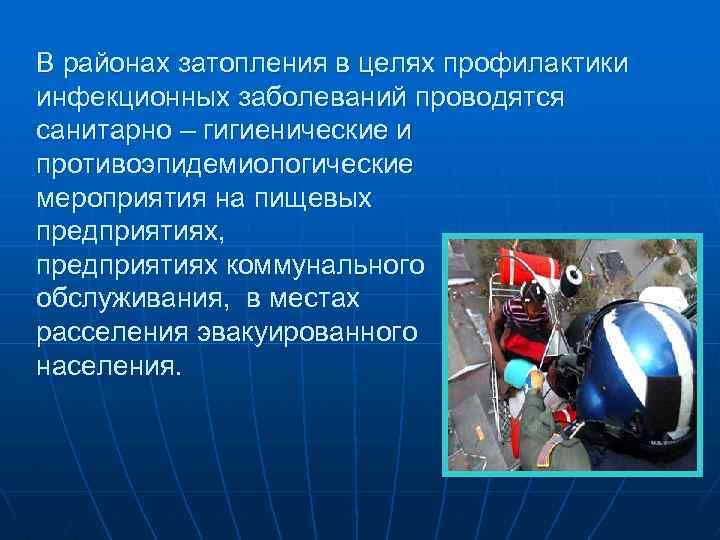 В районах затопления в целях профилактики инфекционных заболеваний проводятся санитарно – гигиенические и противоэпидемиологические мероприятия на пищевых предприятиях, предприятиях коммунального обслуживания, в местах расселения эвакуированного населения.